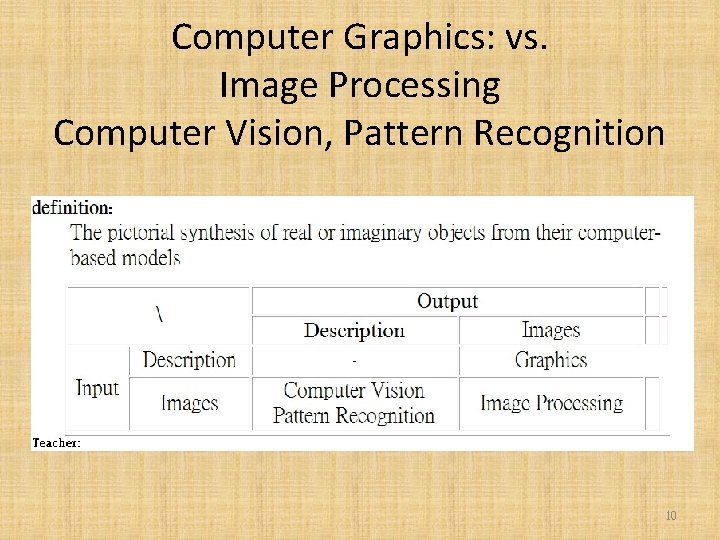 Computer Graphics: vs.
Image Processing
Computer Vision, Pattern Recognition

definition:
The pictorial synthesis of real or imaginary objects from their computer-based models

| \ | | Output | |
|---|---|---|---|
| | | Description | Images |
| Input | Description | - | Graphics |
| | Images | Computer Vision Pattern Recognition | Image Processing |

Teacher:

10